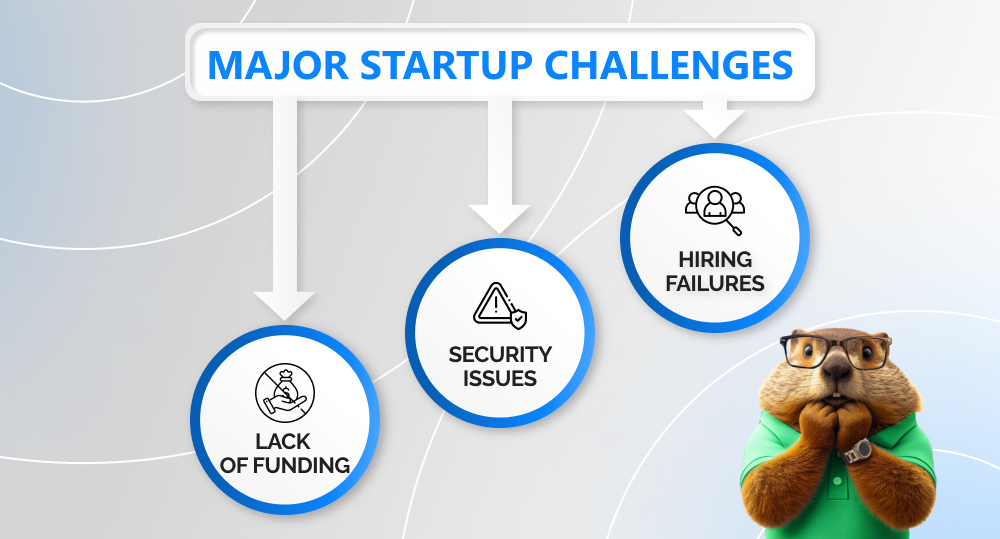 MAJOR STARTUP CHALLENGES

LACK OF FUNDING

SECURITY ISSUES

HIRING FAILURES